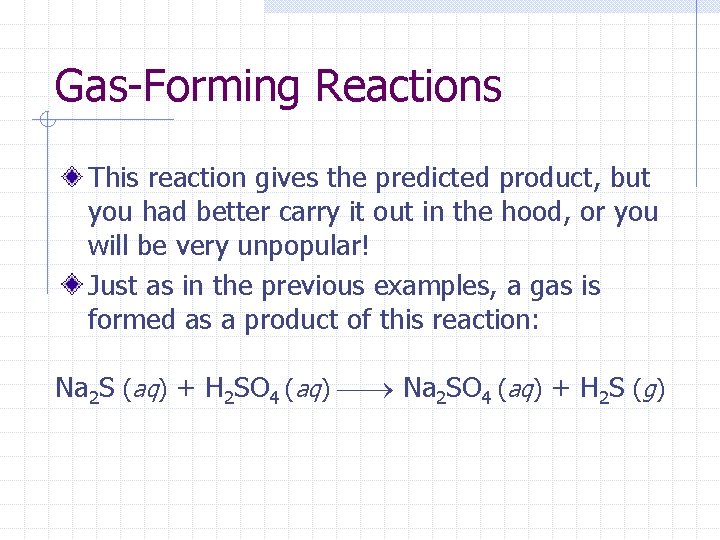 Gas-Forming Reactions

This reaction gives the predicted product, but you had better carry it out in the hood, or you will be very unpopular!

Just as in the previous examples, a gas is formed as a product of this reaction:

$Na_2S\ (aq) + H_2SO_4\ (aq) \longrightarrow Na_2SO_4\ (aq) + H_2S\ (g)$